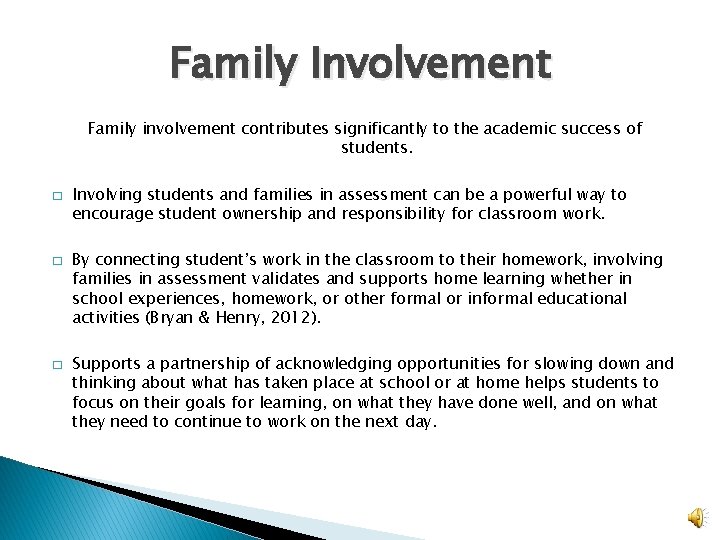 Family Involvement

Family involvement contributes significantly to the academic success of students.

□ Involving students and families in assessment can be a powerful way to encourage student ownership and responsibility for classroom work.

□ By connecting student's work in the classroom to their homework, involving families in assessment validates and supports home learning whether in school experiences, homework, or other formal or informal educational activities (Bryan & Henry, 2012).

□ Supports a partnership of acknowledging opportunities for slowing down and thinking about what has taken place at school or at home helps students to focus on their goals for learning, on what they have done well, and on what they need to continue to work on the next day.